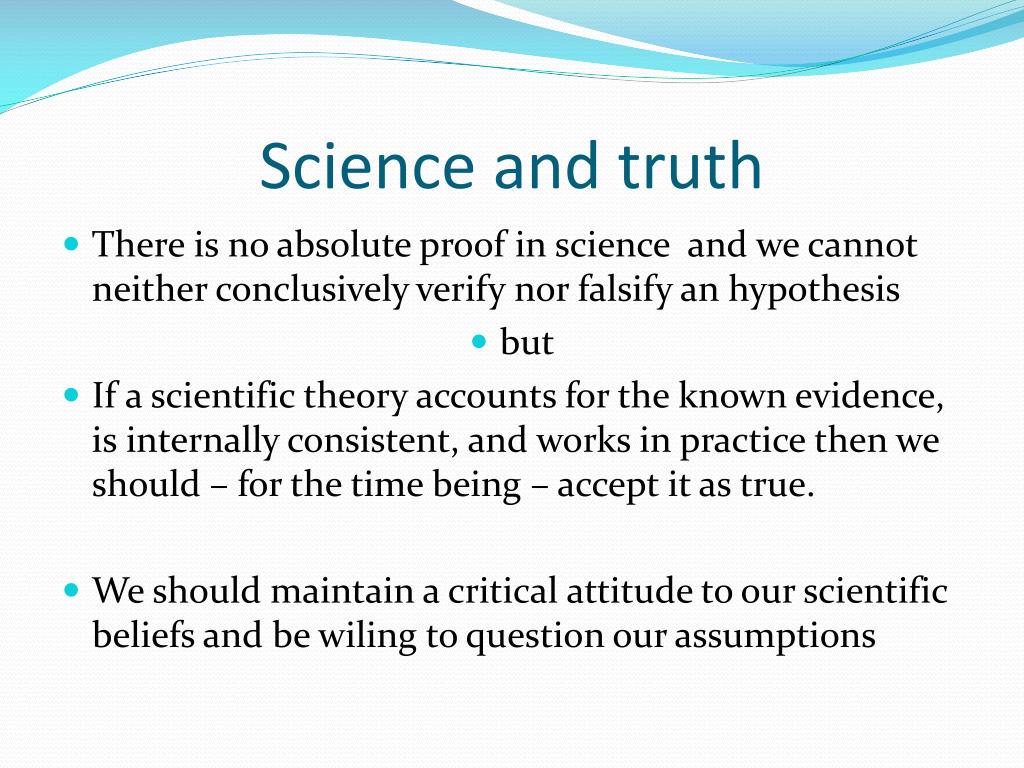 Science and truth

There is no absolute proof in science  and we cannot neither conclusively verify nor falsify an hypothesis

but

If a scientific theory accounts for the known evidence, is internally consistent, and works in practice then we should – for the time being – accept it as true.

We should maintain a critical attitude to our scientific beliefs and be wiling to question our assumptions